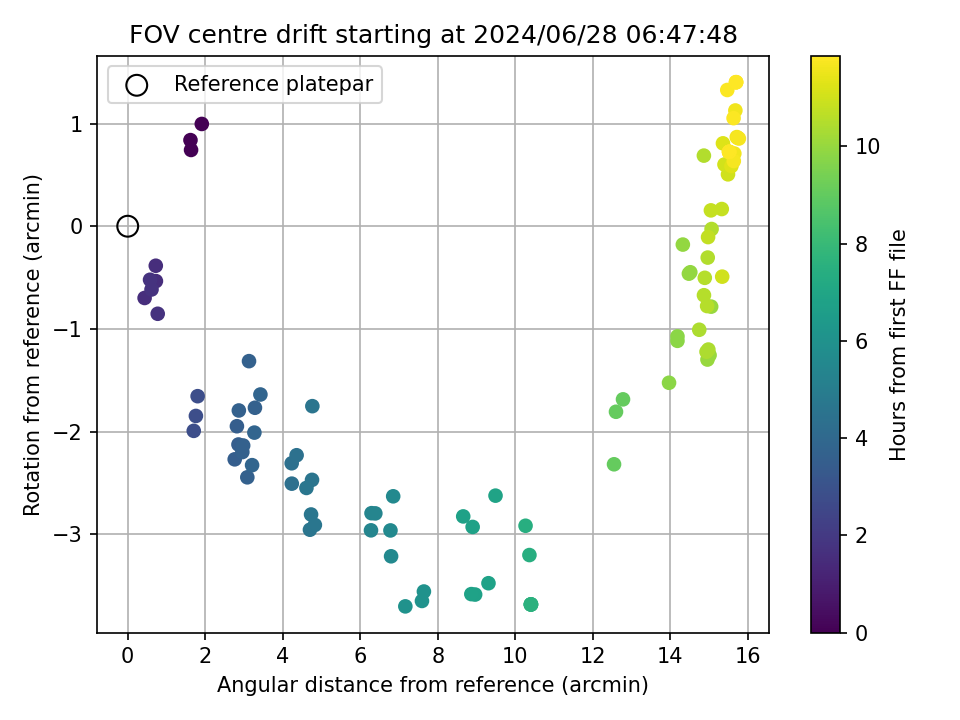 FOV centre drift starting at 2024/06/28 06:47:48

Reference platepar

Rotation from reference (arcmin)

1
0
−1
−2
−3

0
2
4
6
8
10
12
14
16

Angular distance from reference (arcmin)

Hours from first FF file

0
2
4
6
8
10